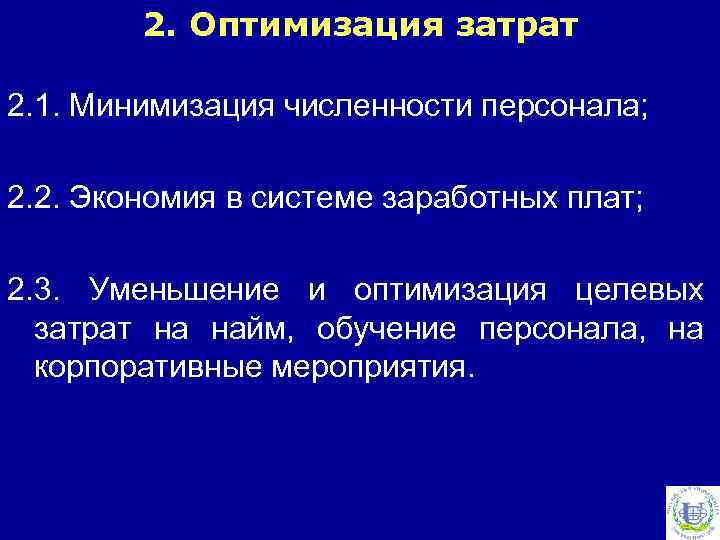 2. Оптимизация затрат

2.1. Минимизация численности персонала;

2.2. Экономия в системе заработных плат;

2.3. Уменьшение и оптимизация целевых затрат на найм, обучение персонала, на корпоративные мероприятия.